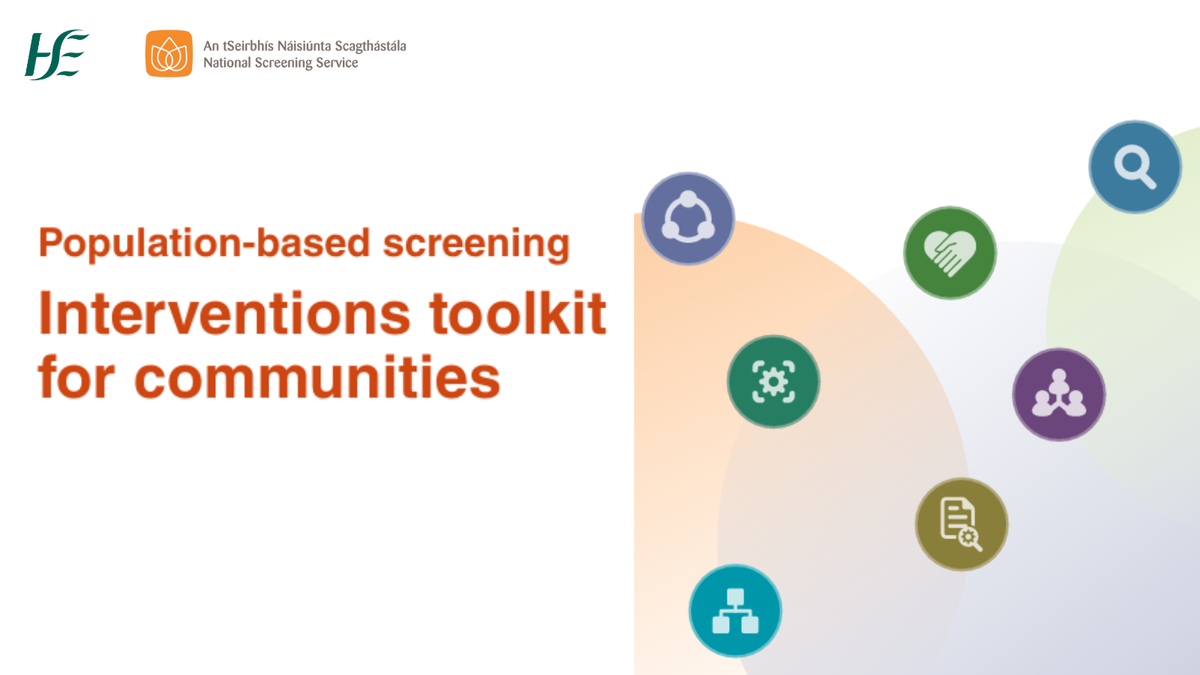 HSE

An tSeirbhís Náisiúnta Scagthástála
National Screening Service

Population-based screening

Interventions toolkit for communities